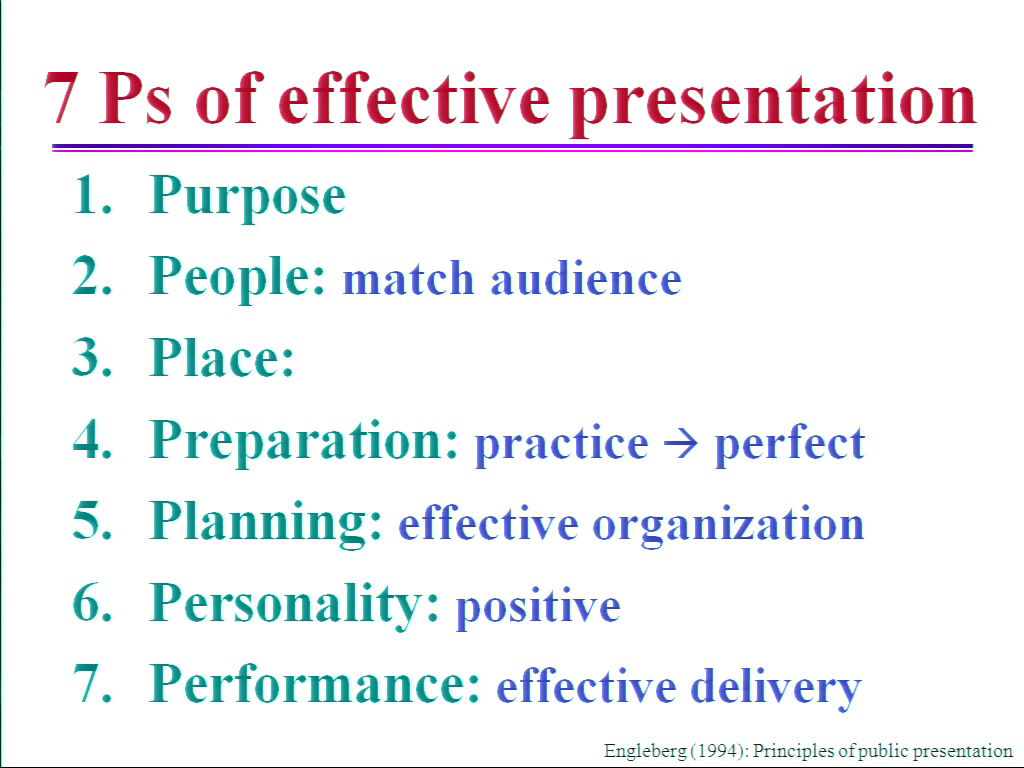 7 Ps of effective presentation

1. Purpose
2. People: match audience
3. Place:
4. Preparation: practice → perfect
5. Planning: effective organization
6. Personality: positive
7. Performance: effective delivery

Engleberg (1994): Principles of public presentation